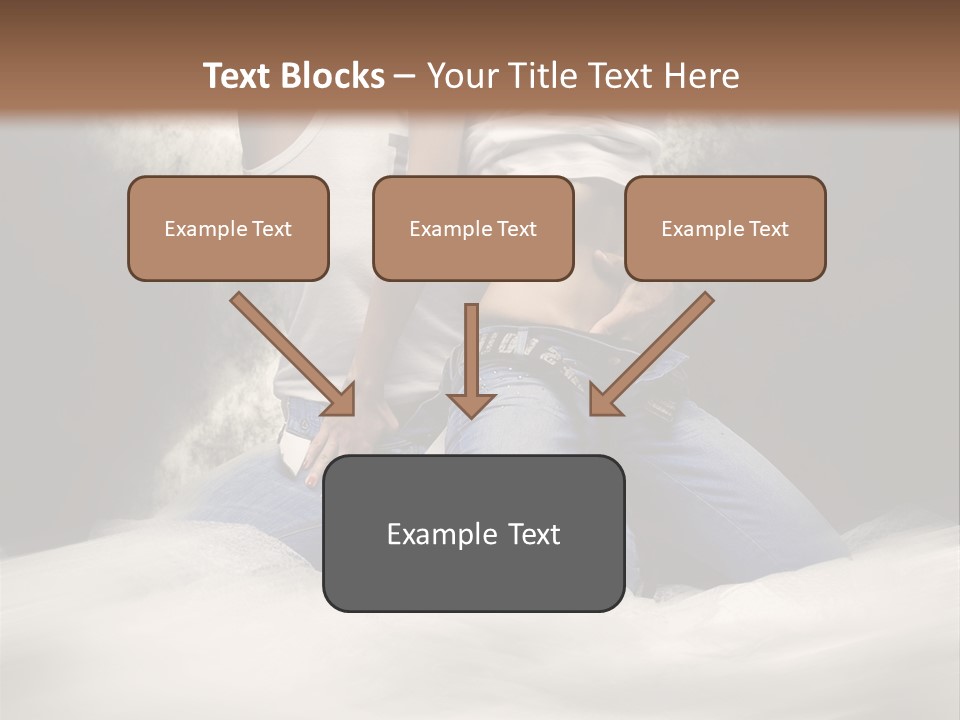 Text Blocks – Your Title Text Here

Example Text

Example Text

Example Text

Example Text